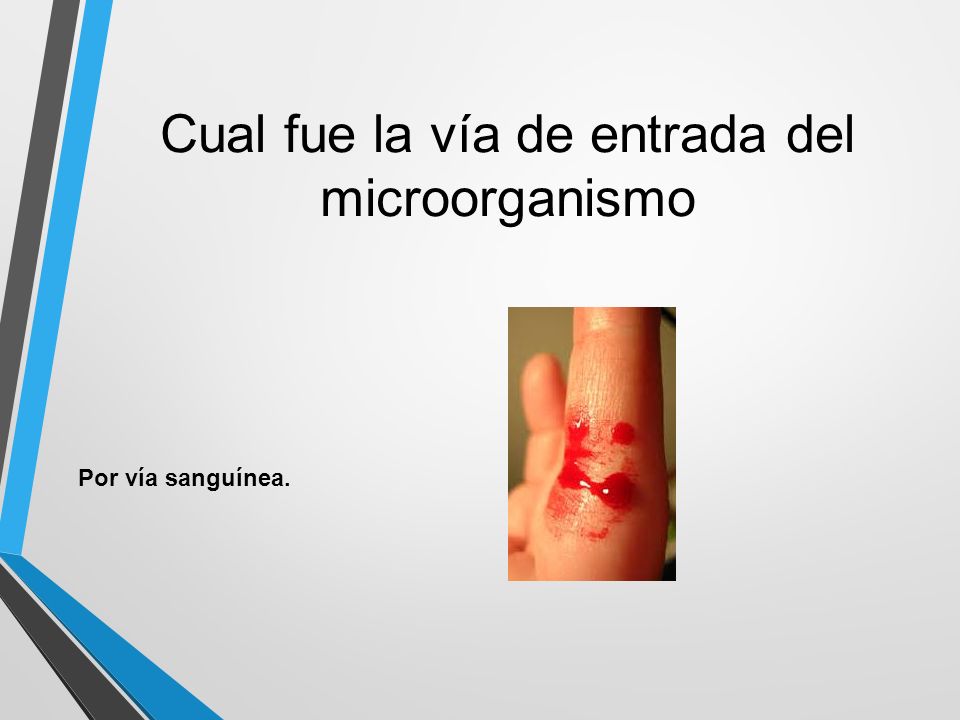 Cual fue la vía de entrada del microorganismo

Por vía sanguínea.